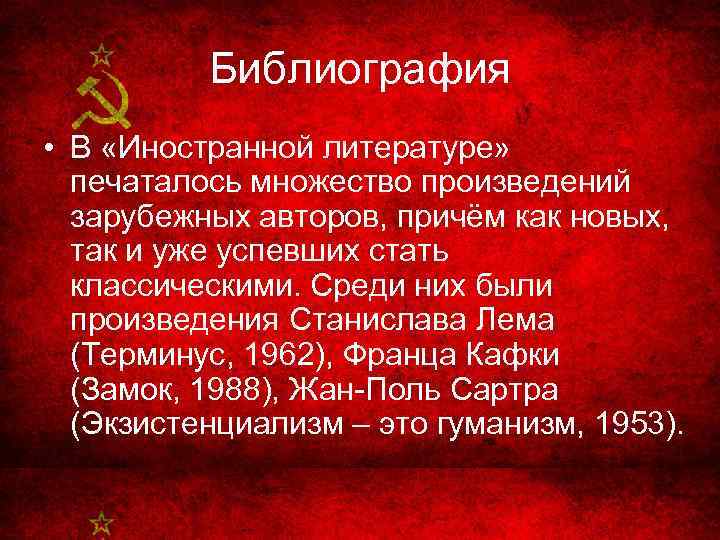 Библиография

• В «Иностранной литературе» печаталось множество произведений зарубежных авторов, причём как новых, так и уже успевших стать классическими. Среди них были произведения Станислава Лема (Терминус, 1962), Франца Кафки (Замок, 1988), Жан-Поль Сартра (Экзистенциализм – это гуманизм, 1953).